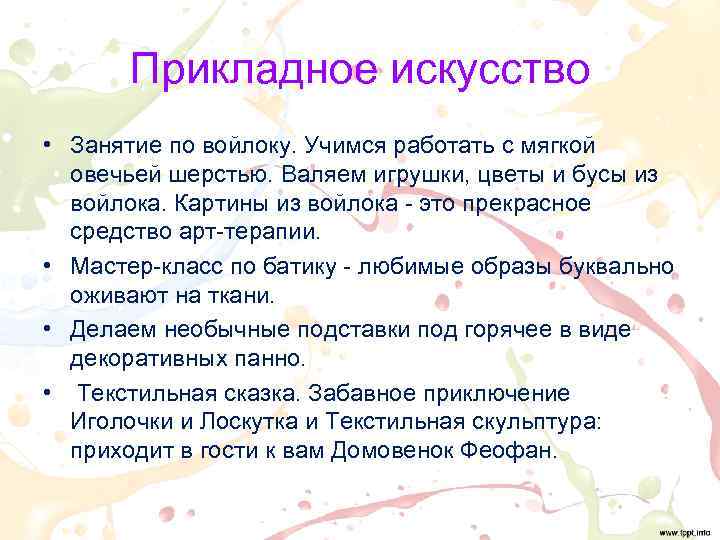 Прикладное искусство

• Занятие по войлоку. Учимся работать с мягкой овечьей шерстью. Валяем игрушки, цветы и бусы из войлока. Картины из войлока - это прекрасное средство арт-терапии.
• Мастер-класс по батику - любимые образы буквально оживают на ткани.
• Делаем необычные подставки под горячее в виде декоративных панно.
• Текстильная сказка. Забавное приключение Иголочки и Лоскутка и Текстильная скульптура: приходит в гости к вам Домовенок Феофан.

www.fppt.info